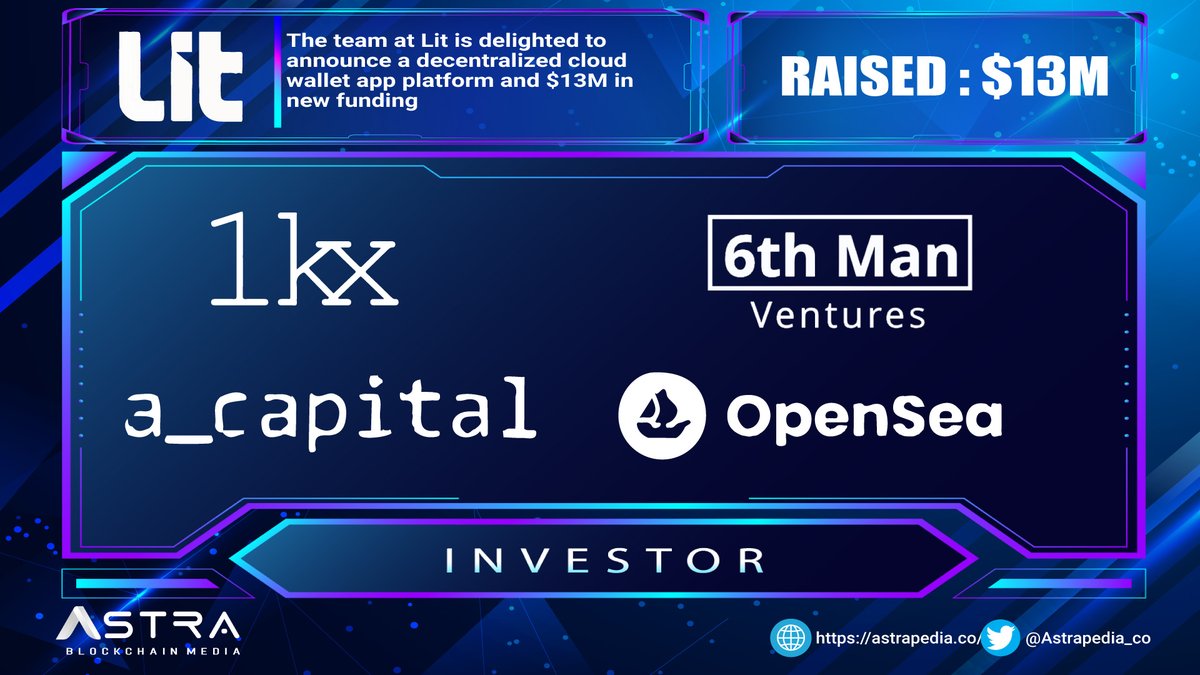 Lit

The team at Lit is delighted to announce a decentralized cloud wallet app platform and $13M in new funding

RAISED : $13M

1kx

6th Man Ventures

a_capital

OpenSea

INVESTOR

ASTRA BLOCKCHAIN MEDIA

https://astrapedia.co/

@Astrapedia_co